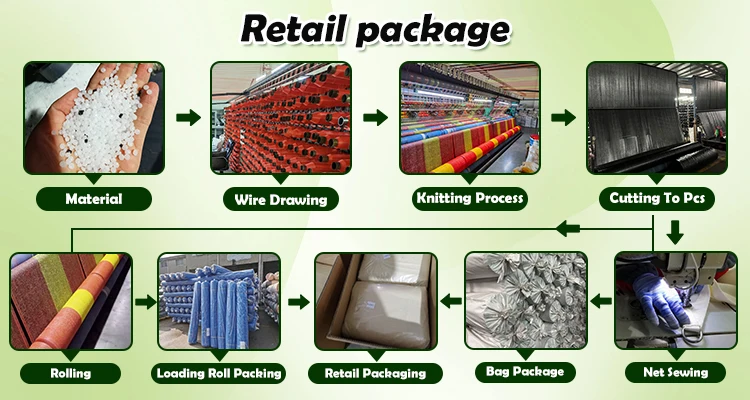 Retail package

Material

Wire Drawing

Knitting Process

Cutting To Pcs

Rolling

Loading Roll Packing

Retail Packaging

Bag Package

Net Sewing